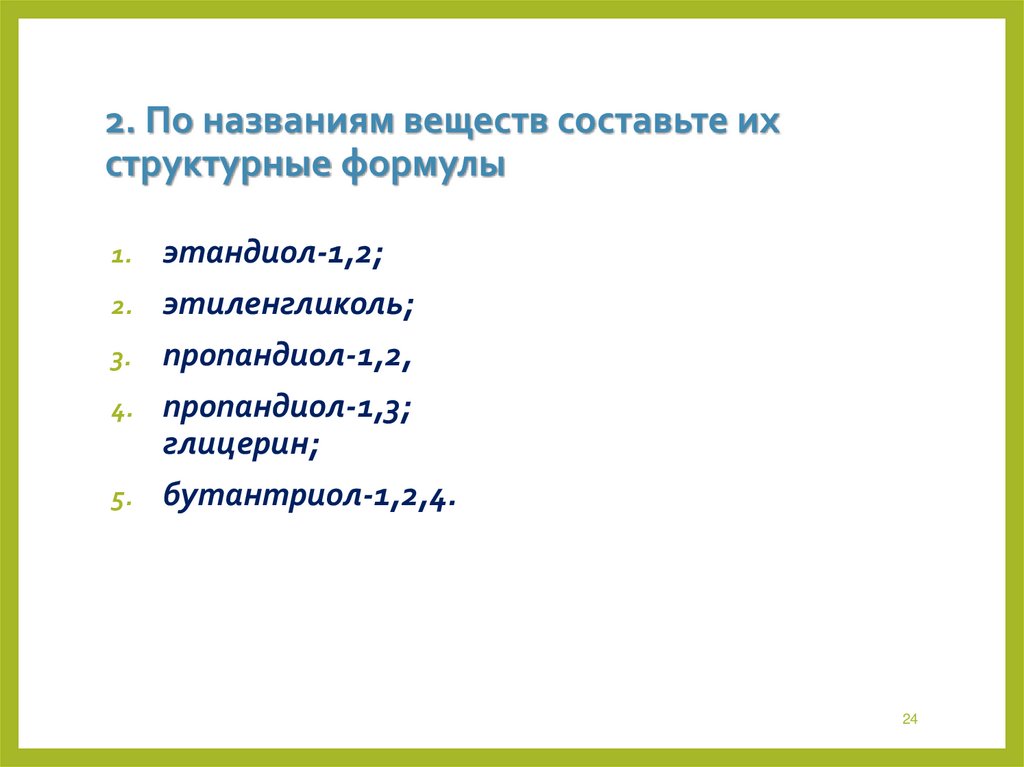 2. По названиям веществ составьте их структурные формулы

1. этандиол-1,2;
2. этиленгликоль;
3. пропандиол-1,2,
4. пропандиол-1,3;
глицерин;
5. бутантриол-1,2,4.

24